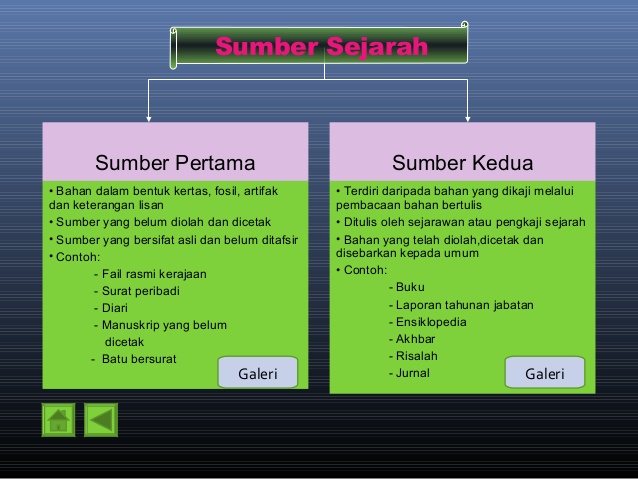 Sumber Sejarah

Sumber Pertama

• Bahan dalam bentuk kertas, fosil, artifak dan keterangan lisan
• Sumber yang belum diolah dan dicetak
• Sumber yang bersifat asli dan belum ditafsir
• Contoh:
- Fail rasmi kerajaan
- Surat peribadi
- Diari
- Manuskrip yang belum dicetak
- Batu bersurat

Galeri

Sumber Kedua

• Terdiri daripada bahan yang dikaji melalui pembacaan bahan bertulis
• Ditulis oleh sejarawan atau pengkaji sejarah
• Bahan yang telah diolah,dicetak dan disebarkan kepada umum
• Contoh:
- Buku
- Laporan tahunan jabatan
- Ensiklopedia
- Akhbar
- Risalah
- Jurnal

Galeri